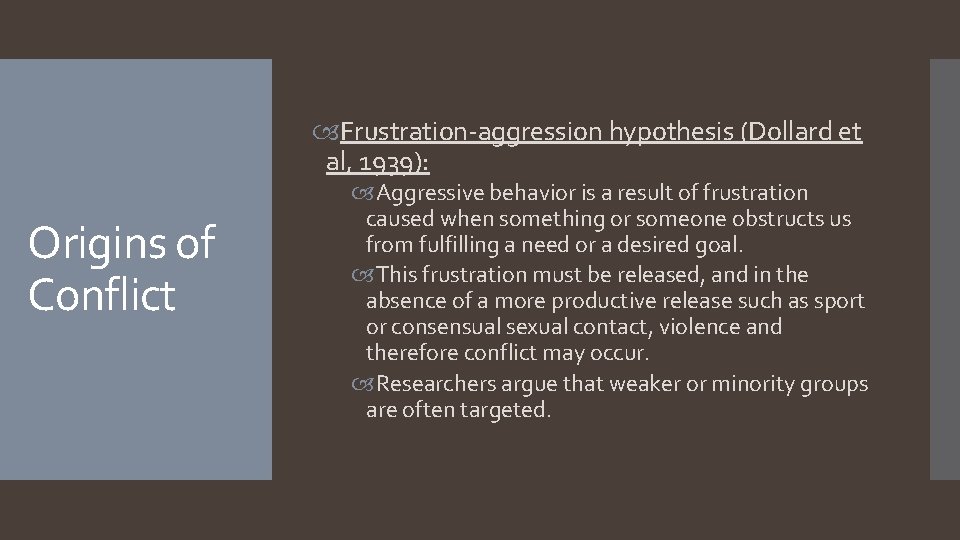 Origins of Conflict

Frustration-aggression hypothesis (Dollard et al, 1939):

Aggressive behavior is a result of frustration caused when something or someone obstructs us from fulfilling a need or a desired goal.

This frustration must be released, and in the absence of a more productive release such as sport or consensual sexual contact, violence and therefore conflict may occur.

Researchers argue that weaker or minority groups are often targeted.